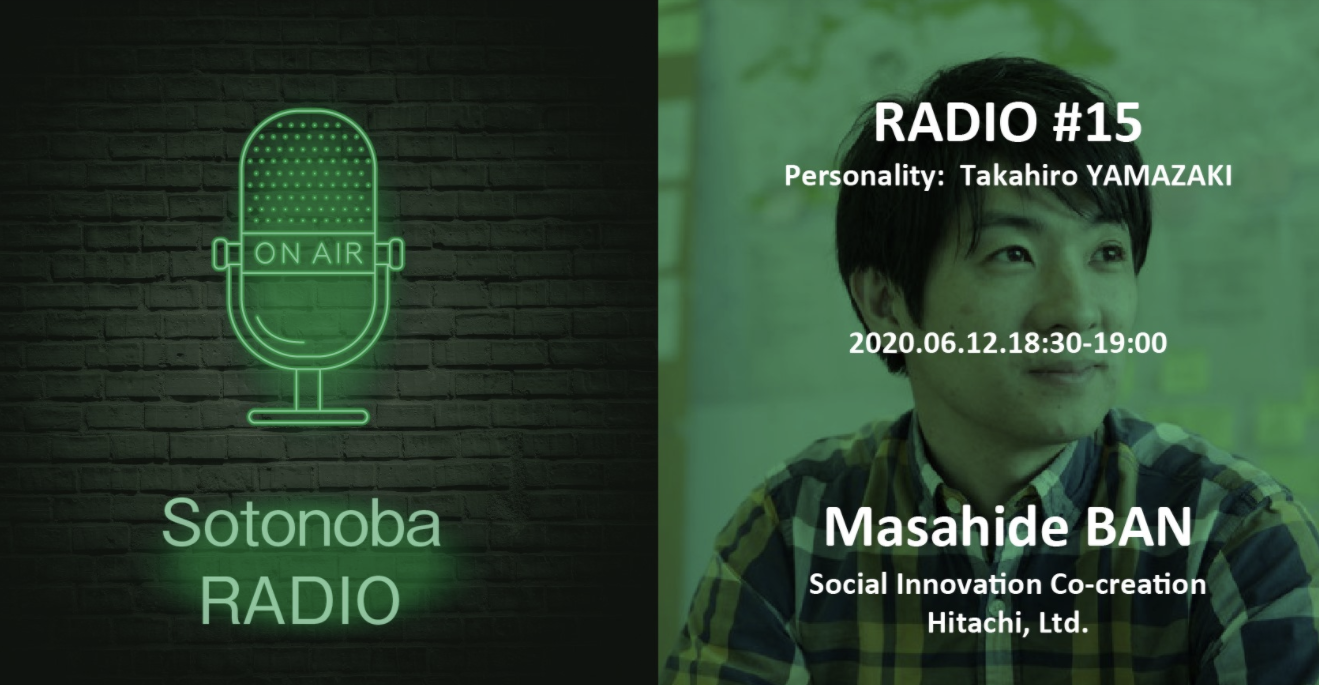 ON AIR

Sotonoba RADIO

RADIO #15
Personality: Takahiro YAMAZAKI

2020.06.12.18:30-19:00

Masahide BAN
Social Innovation Co-creation
Hitachi, Ltd.